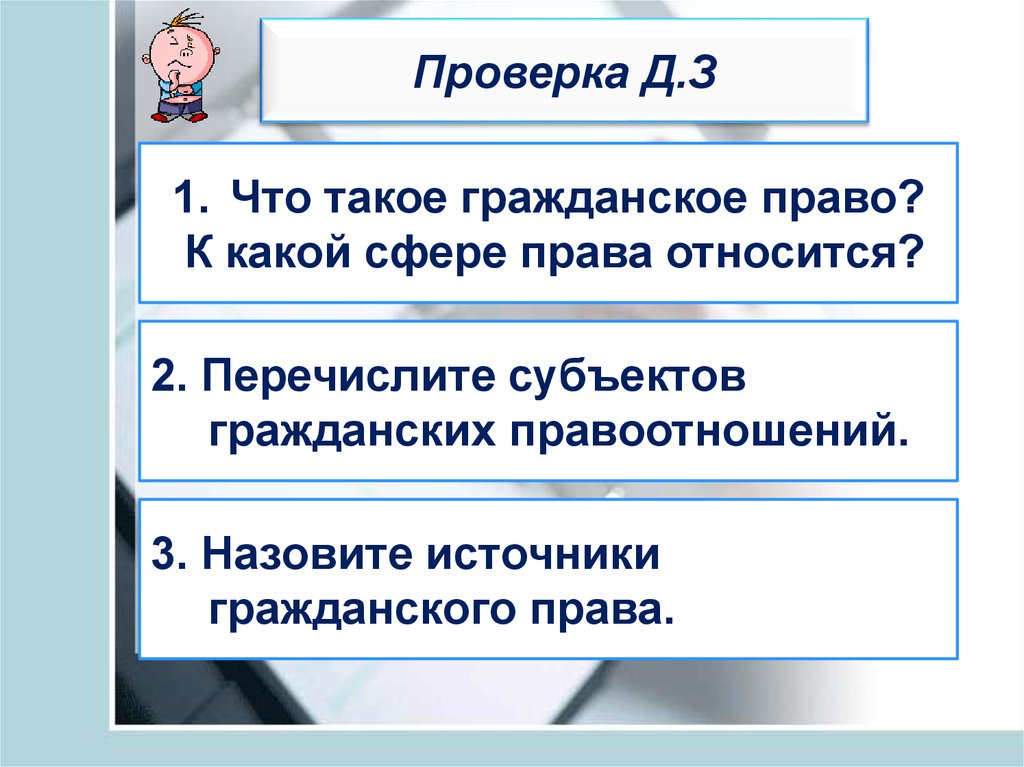 Проверка Д.З

1. Что такое гражданское право? К какой сфере права относится?

2. Перечислите субъектов гражданских правоотношений.

3. Назовите источники гражданского права.